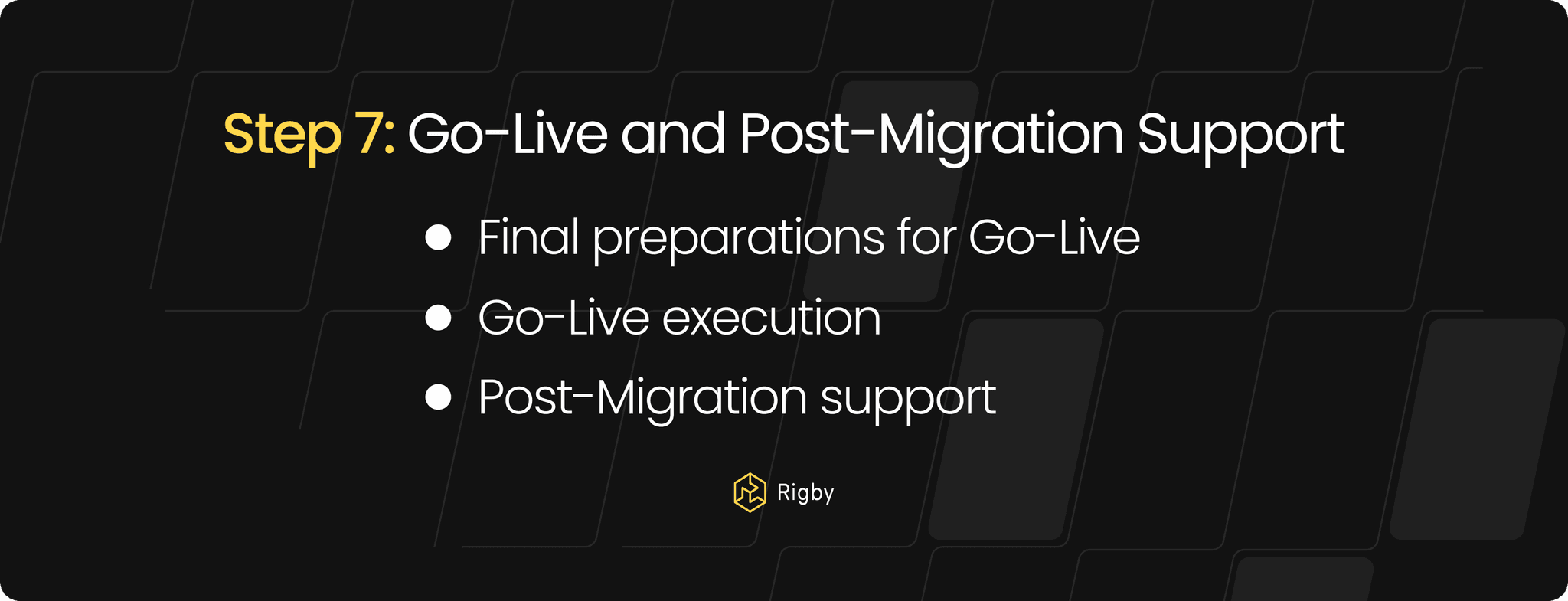 Step 7: Go-Live and Post-Migration Support

- Final preparations for Go-Live
- Go-Live execution
- Post-Migration support

Rigby